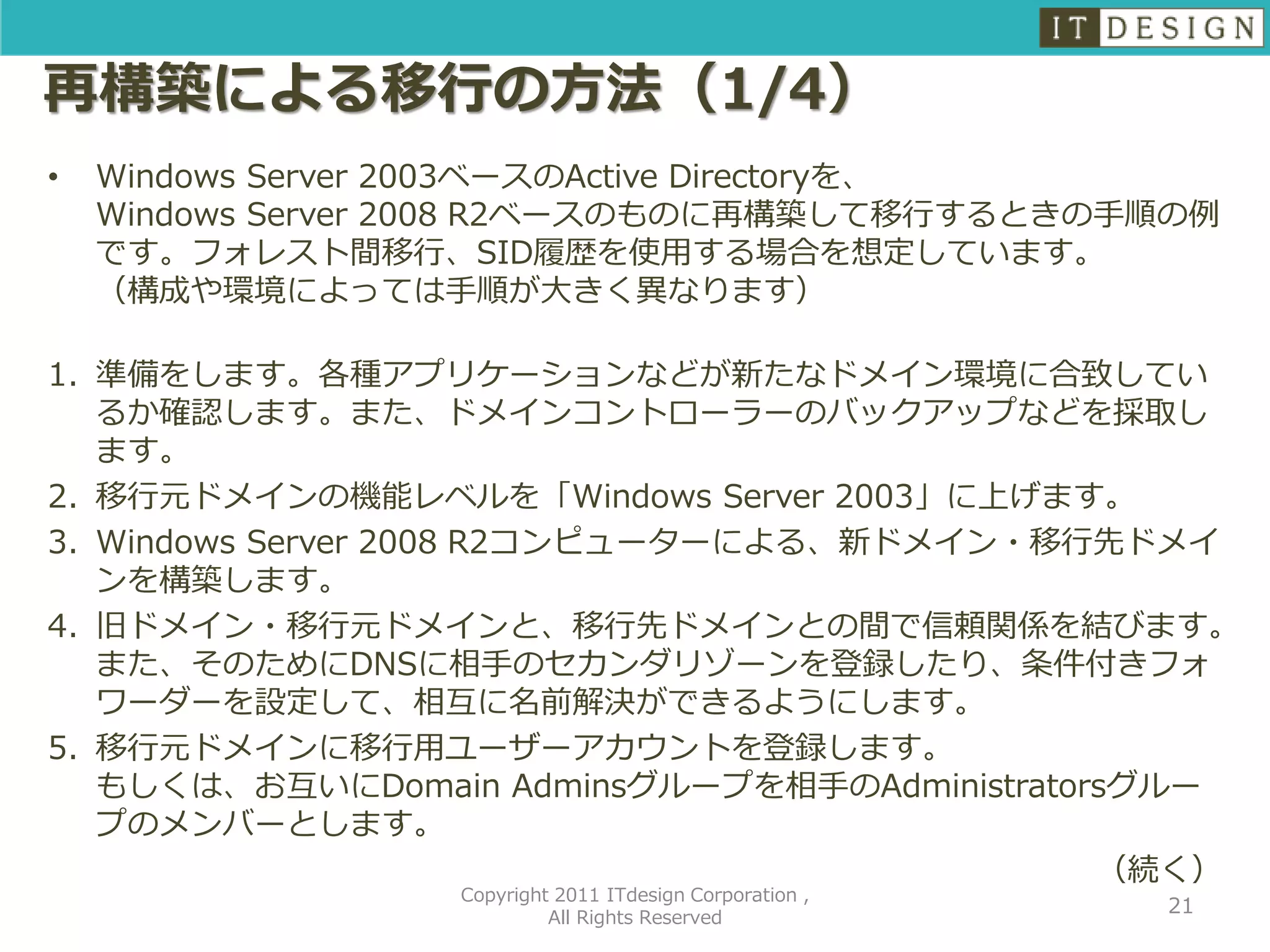 IT DESIGN

再構築による移行の方法（1/4）

• Windows Server 2003ベースのActive Directoryを、Windows Server 2008 R2ベースのものに再構築して移行するときの手順の例です。フォレスト間移行、SID履歴を使用する場合を想定しています。（構成や環境によっては手順が大きく異なります）

1. 準備をします。各種アプリケーションなどが新たなドメイン環境に合致しているか確認します。また、ドメインコントローラーのバックアップなどを採取します。
2. 移行元ドメインの機能レベルを「Windows Server 2003」に上げます。
3. Windows Server 2008 R2コンピューターによる、新ドメイン・移行先ドメインを構築します。
4. 旧ドメイン・移行元ドメインと、移行先ドメインとの間で信頼関係を結びます。また、そのためにDNSに相手のセカンダリゾーンを登録したり、条件付きフォワーダーを設定して、相互に名前解決ができるようにします。
5. 移行元ドメインに移行用ユーザーアカウントを登録します。もしくは、お互いにDomain Adminsグループを相手のAdministratorsグループのメンバーとします。

（続く）

Copyright 2011 ITdesign Corporation , All Rights Reserved

21